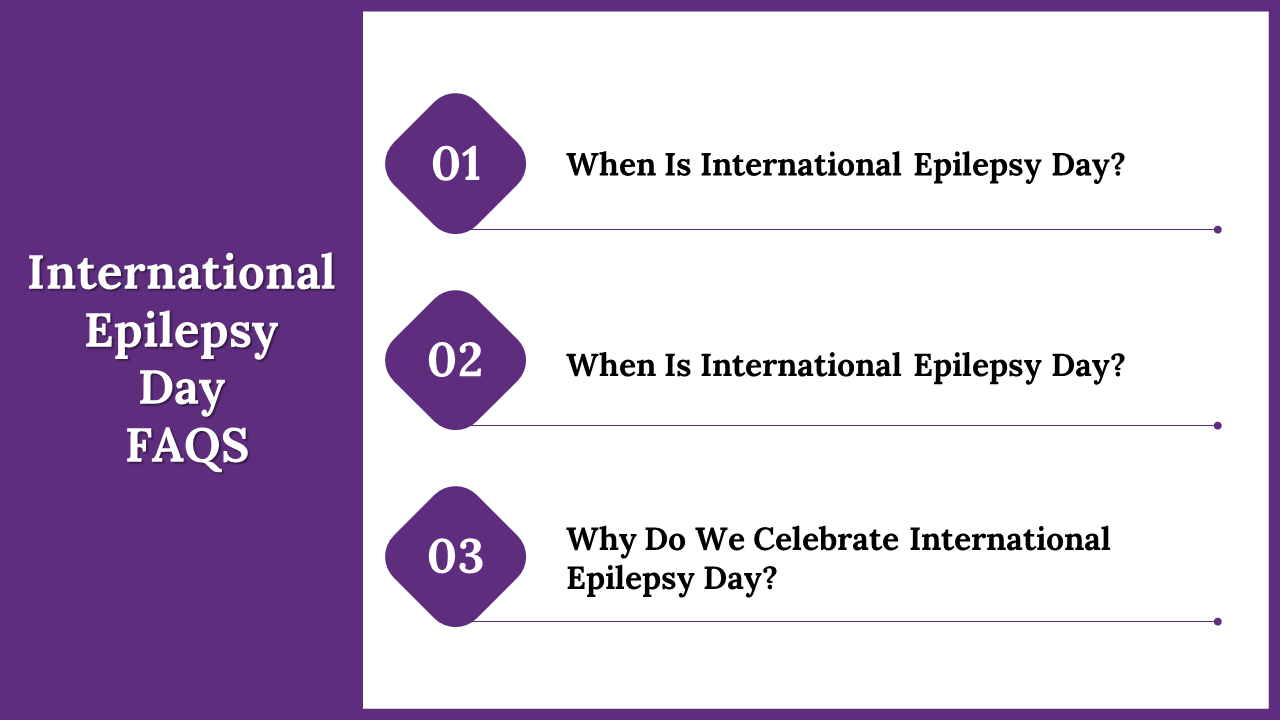 International Epilepsy Day FAQS

01

When Is International Epilepsy Day?

02

When Is International Epilepsy Day?

03

Why Do We Celebrate International Epilepsy Day?